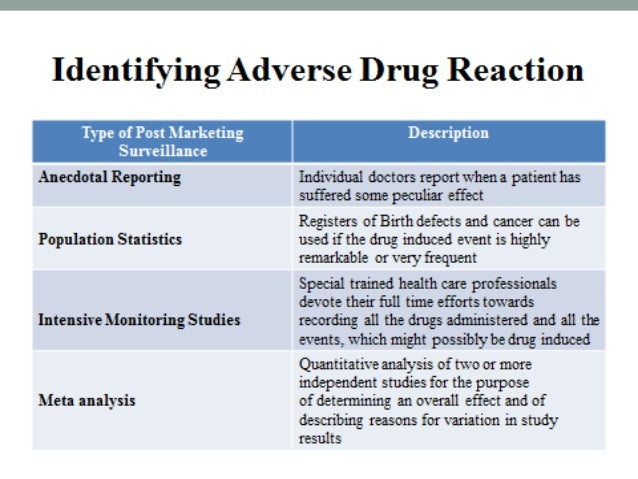 Identifying Adverse Drug Reaction

| Type of Post Marketing Surveillance | Description |
|---|---|
| Anecdotal Reporting | Individual doctors report when a patient has suffered some peculiar effect |
| Population Statistics | Registers of Birth defects and cancer can be used if the drug induced event is highly remarkable or very frequent |
| Intensive Monitoring Studies | Special trained health care professionals devote their full time efforts towards recording all the drugs administered and all the events, which might possibly be drug induced |
| Meta analysis | Quantitative analysis of two or more independent studies for the purpose of determining an overall effect and of describing reasons for variation in study results |